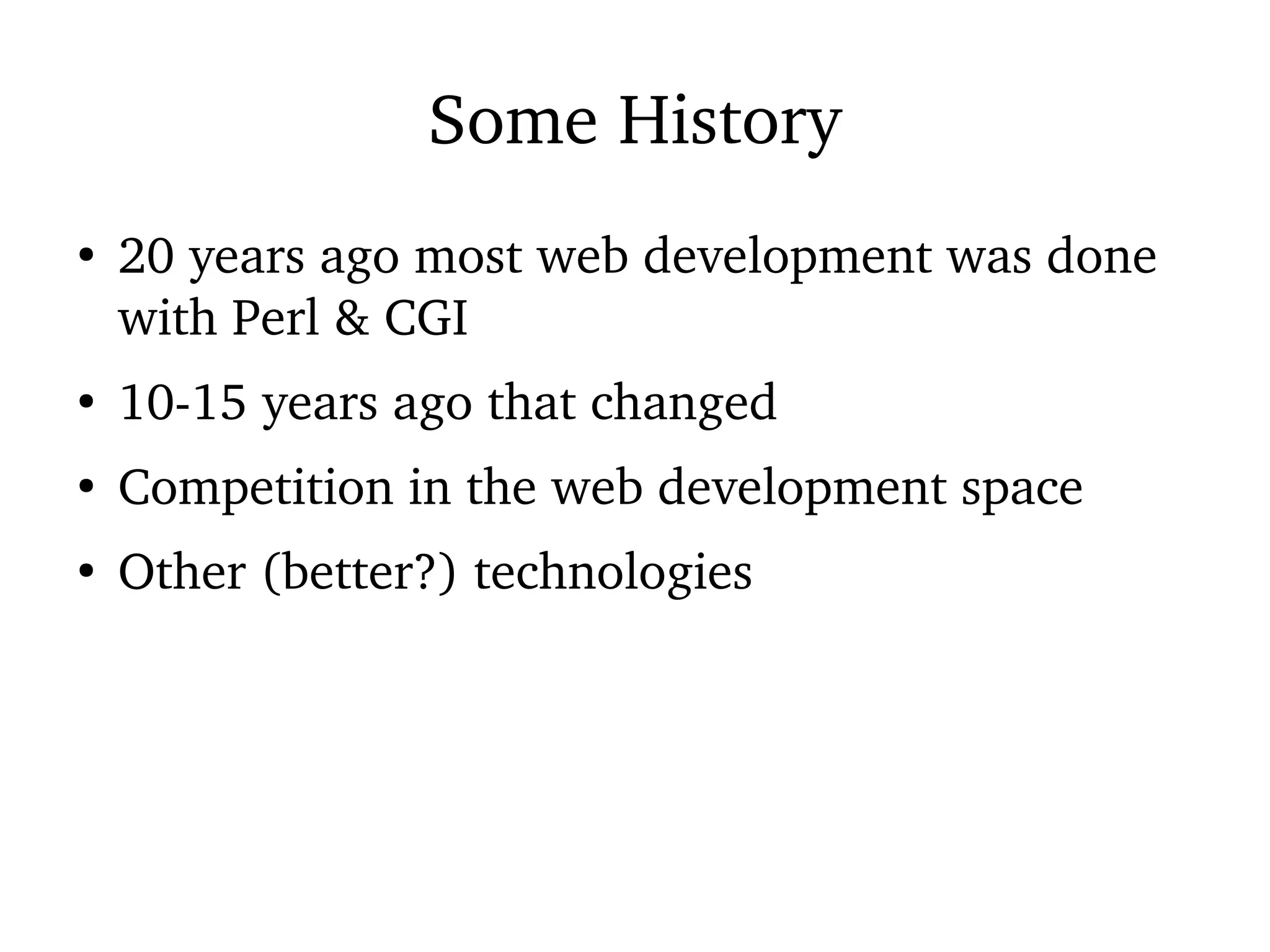 Some History

• 20 years ago most web development was done with Perl & CGI

• 10-15 years ago that changed

• Competition in the web development space

• Other (better?) technologies